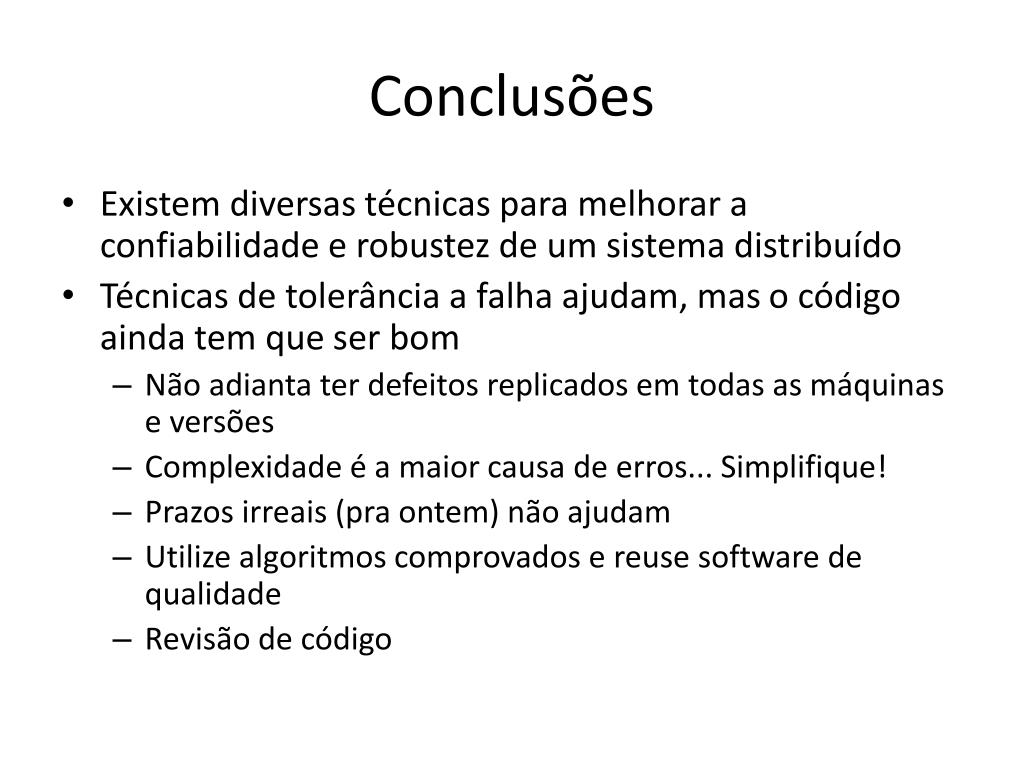 Conclusões

• Existem diversas técnicas para melhorar a confiabilidade e robustez de um sistema distribuído
• Técnicas de tolerância a falha ajudam, mas o código ainda tem que ser bom
– Não adianta ter defeitos replicados em todas as máquinas e versões
– Complexidade é a maior causa de erros... Simplifique!
– Prazos irreais (pra ontem) não ajudam
– Utilize algoritmos comprovados e reuse software de qualidade
– Revisão de código